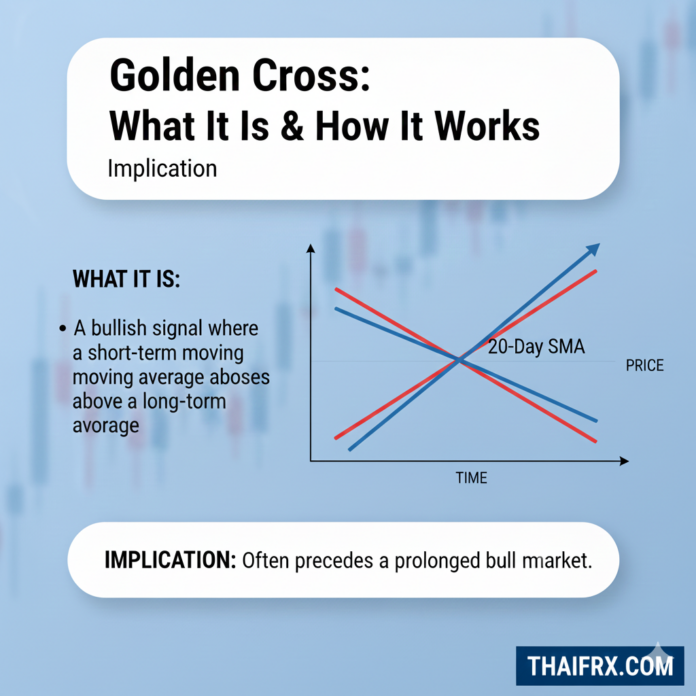 Golden Cross:
What It Is & How It Works

Implication

WHAT IT IS:

• A bullish signal where a short-term moving moving average aboses above a long-torm avorage

20-Day SMA

PRICE

TIME

IMPLICATION: Often precedes a prolonged bull market.

THAIFRX.COM